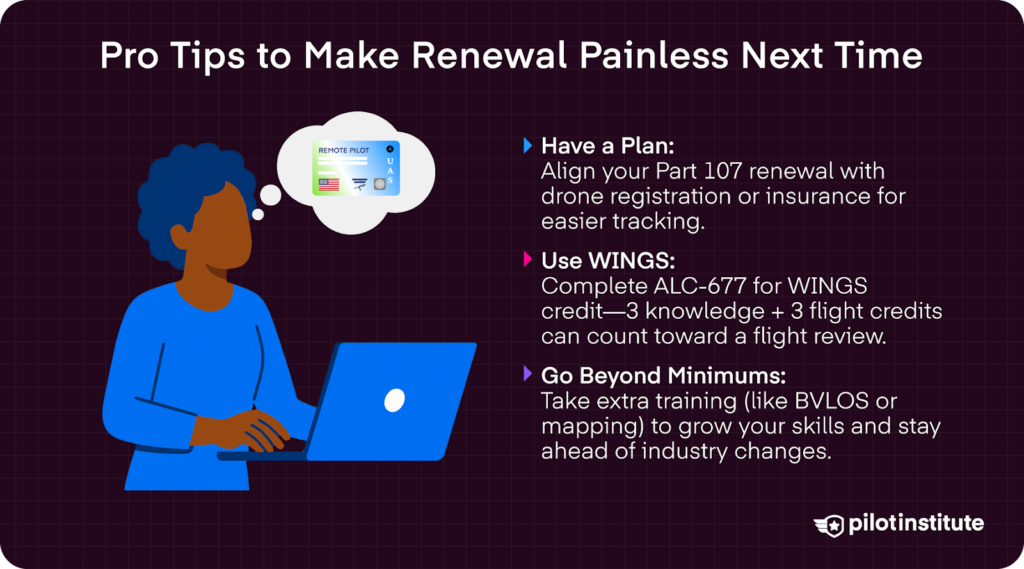 Pro Tips to Make Renewal Painless Next Time

REMOTE PILOT
UAS

Have a Plan:
Align your Part 107 renewal with drone registration or insurance for easier tracking.

Use WINGS:
Complete ALC-677 for WINGS credit—3 knowledge + 3 flight credits can count toward a flight review.

Go Beyond Minimums:
Take extra training (like BVLOS or mapping) to grow your skills and stay ahead of industry changes.

pilotinstitute